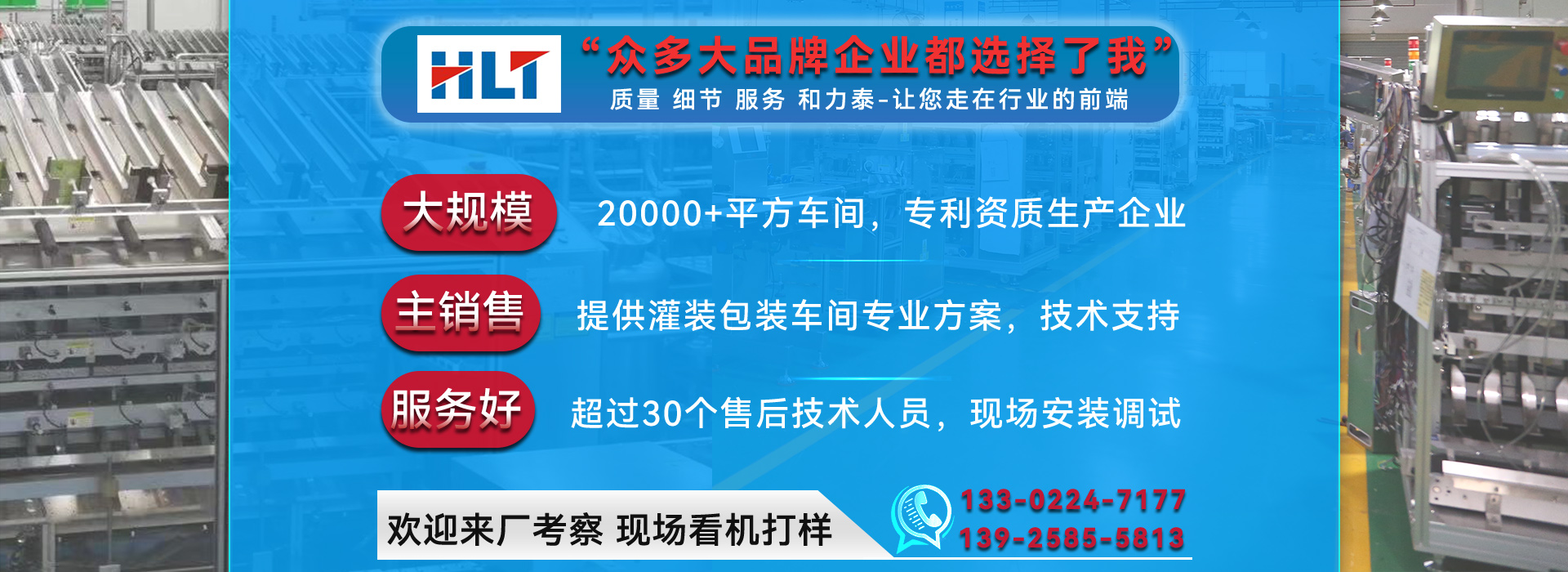 HLT

“众多大品牌企业都选择了我”

质量 细节 服务 和力泰-让您走在行业的前端

大规模 20000+平方车间，专利资质生产企业

主销售 提供灌装包装车间专业方案，技术支持

服务好 超过30个售后技术人员，现场安装调试

欢迎来厂考察 现场看机打样

133-0224-7177
139-2585-5813